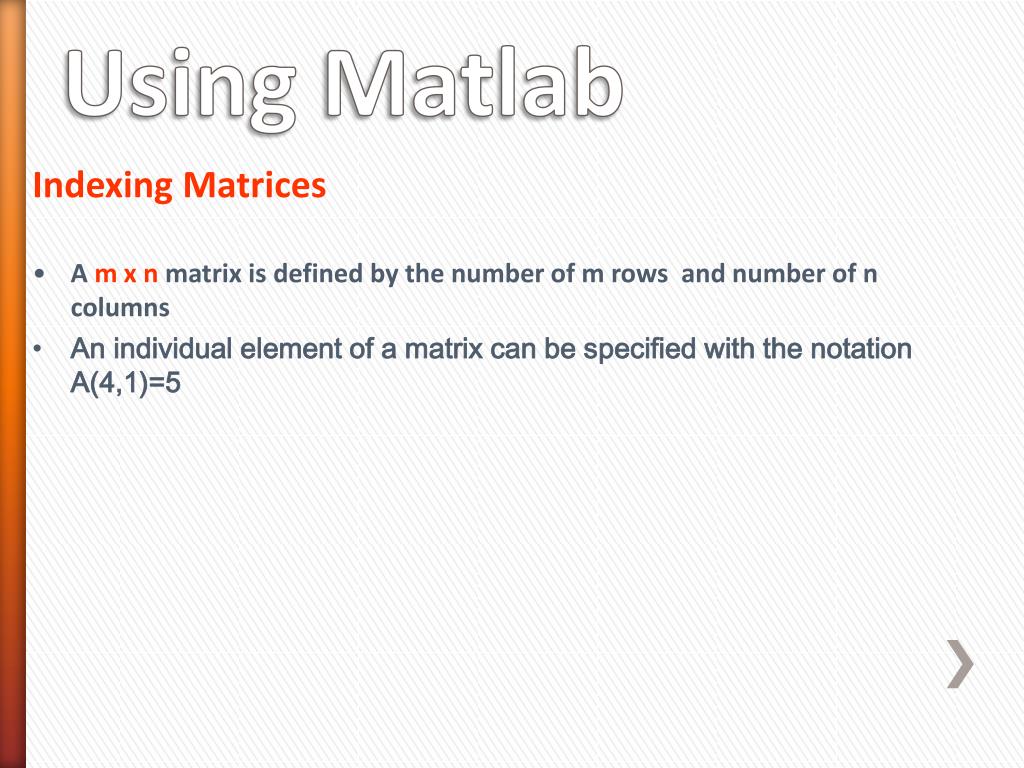 Using Matlab

Indexing Matrices

• A m x n matrix is defined by the number of m rows and number of n columns

• An individual element of a matrix can be specified with the notation A(4,1)=5